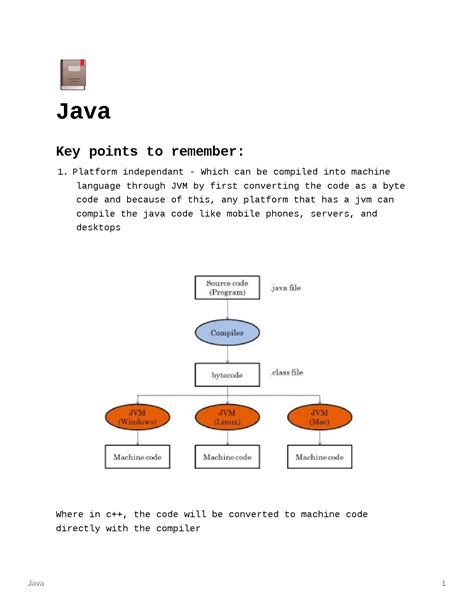 Java

Key points to remember:

1. Platform independant - Which can be compiled into machine language through JVM by first converting the code as a byte code and because of this, any platform that has a jvm can compile the java code like mobile phones, servers, and desktops

Source code (Program)
.java file
Compiler
bytecode
.class file
JVM (Windows)
JVM (Linux)
JVM (Mac)
Machine code
Machine code
Machine code

Where in c++, the code will be converted to machine code directly with the compiler

Java
1